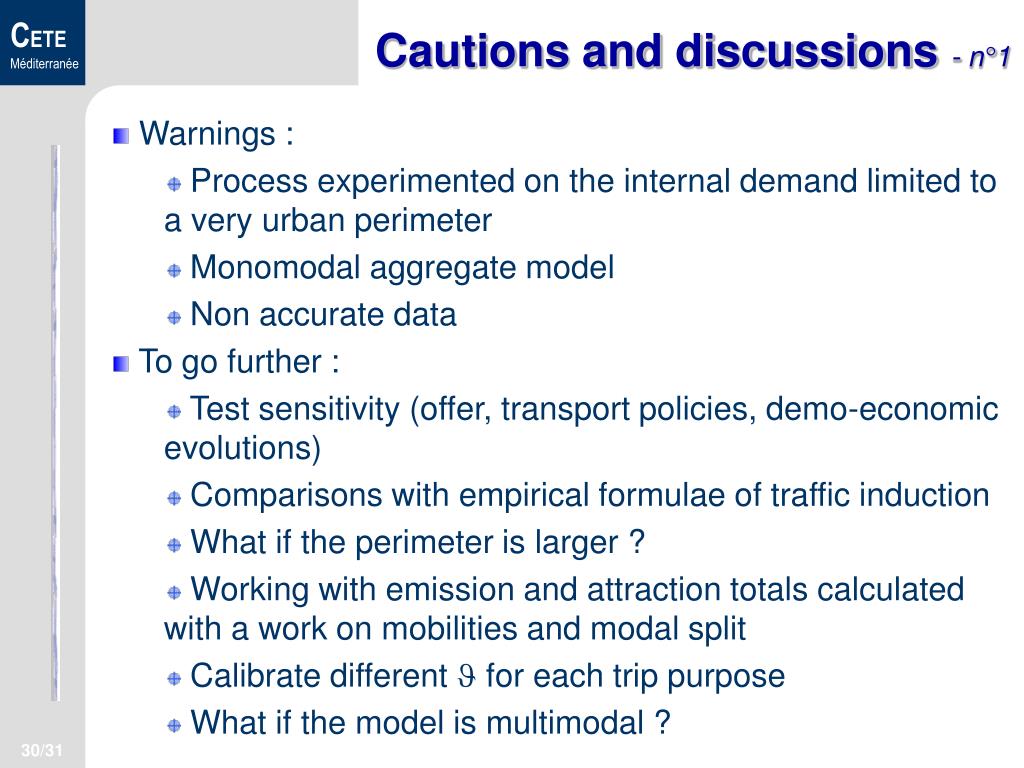 CETE
Méditerranée

Cautions and discussions - n°1

Warnings :

Process experimented on the internal demand limited to a very urban perimeter

Monomodal aggregate model

Non accurate data

To go further :

Test sensitivity (offer, transport policies, demo-economic evolutions)

Comparisons with empirical formulae of traffic induction

What if the perimeter is larger ?

Working with emission and attraction totals calculated with a work on mobilities and modal split

Calibrate different $\vartheta$ for each trip purpose

What if the model is multimodal ?

30/31